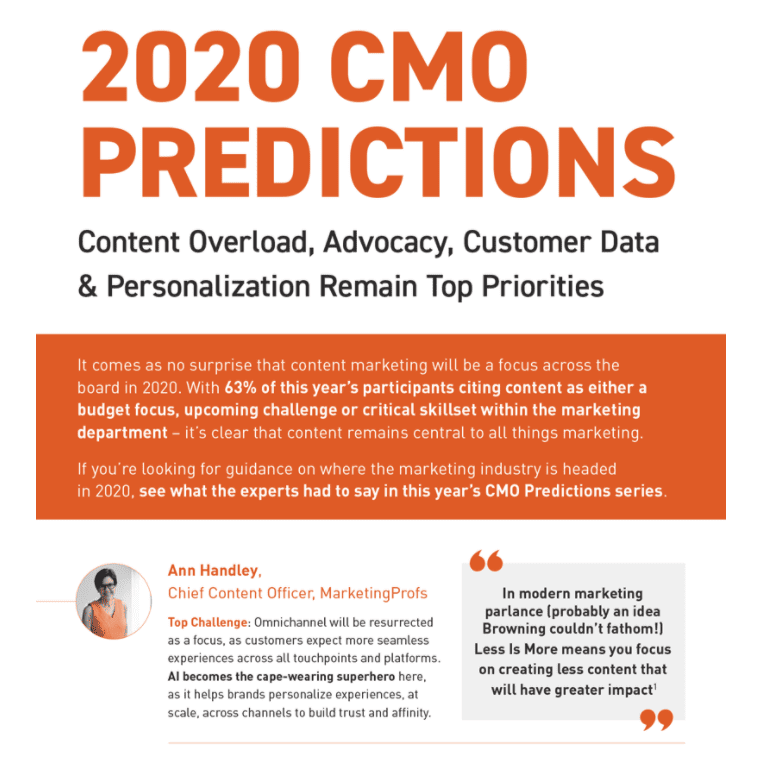 2020 CMO PREDICTIONS

Content Overload, Advocacy, Customer Data & Personalization Remain Top Priorities

It comes as no surprise that content marketing will be a focus across the board in 2020. With 63% of this year's participants citing content as either a budget focus, upcoming challenge or critical skillset within the marketing department – it's clear that content remains central to all things marketing.

If you're looking for guidance on where the marketing industry is headed in 2020, see what the experts had to say in this year's CMO Predictions series.

Ann Handley,
Chief Content Officer, MarketingProfs

Top Challenge: Omnichannel will be resurrected as a focus, as customers expect more seamless experiences across all touchpoints and platforms. AI becomes the cape-wearing superhero here, as it helps brands personalize experiences, at scale, across channels to build trust and affinity.

“ In modern marketing parlance (probably an idea Browning couldn't fathom!) Less Is More means you focus on creating less content that will have greater impact$^1$ ”